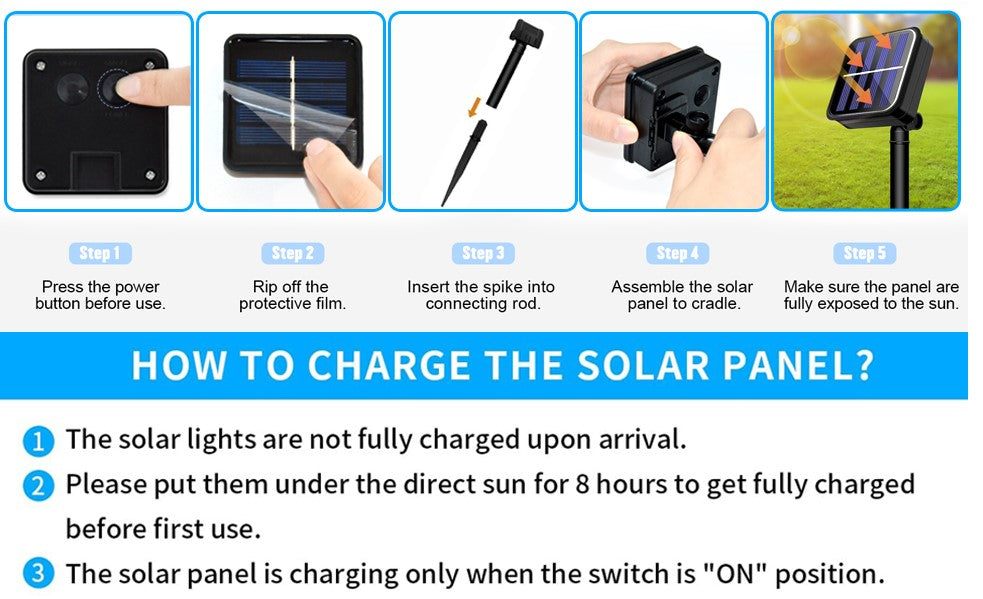 Step 1
Press the power button before use.

Step 2
Rip off the protective film.

Step 3
Insert the spike into connecting rod.

Step 4
Assemble the solar panel to cradle.

Step 5
Make sure the panel are fully exposed to the sun.

HOW TO CHARGE THE SOLAR PANEL?

1 The solar lights are not fully charged upon arrival.

2 Please put them under the direct sun for 8 hours to get fully charged before first use.

3 The solar panel is charging only when the switch is "ON" position.